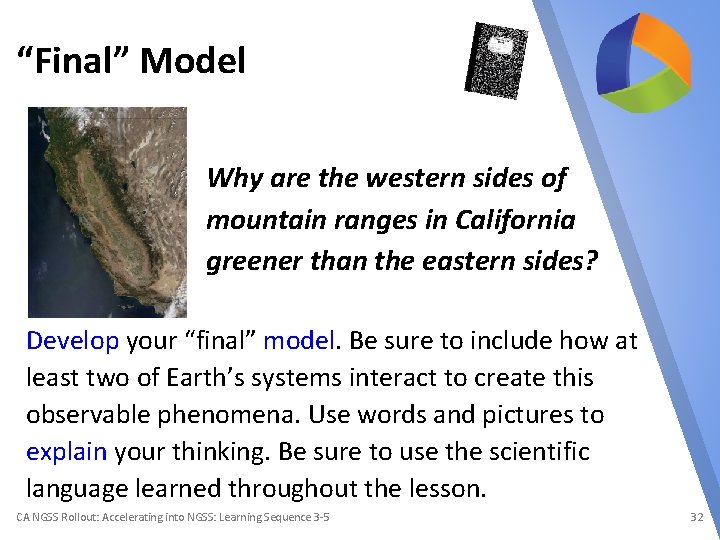 “Final” Model

Why are the western sides of mountain ranges in California greener than the eastern sides?

Develop your “final” model. Be sure to include how at least two of Earth’s systems interact to create this observable phenomena. Use words and pictures to explain your thinking. Be sure to use the scientific language learned throughout the lesson.

CA NGSS Rollout: Accelerating into NGSS: Learning Sequence 3-5

32